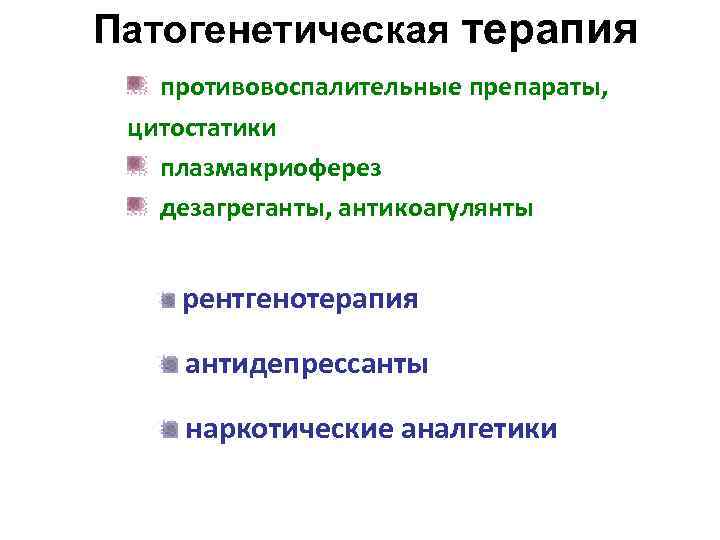 Патогенетическая терапия

противовоспалительные препараты, цитостатики

плазмакриоферез

дезагреганты, антикоагулянты

рентгенотерапия

антидепрессанты

наркотические аналгетики